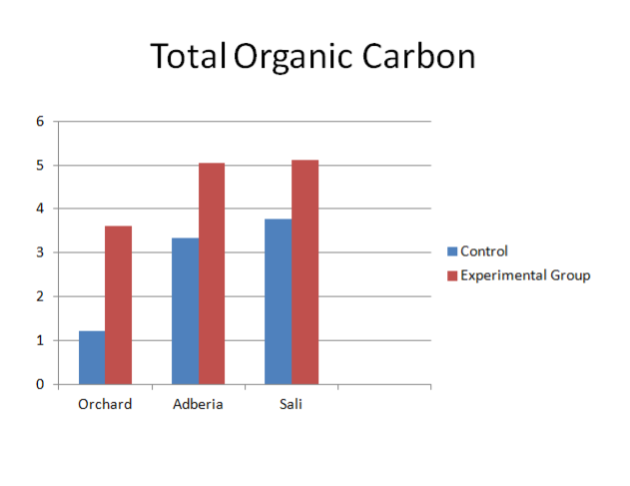 Total Organic Carbon

6
5
4
3
2
1
0

Orchard
Adberia
Sali

Control
Experimental Group